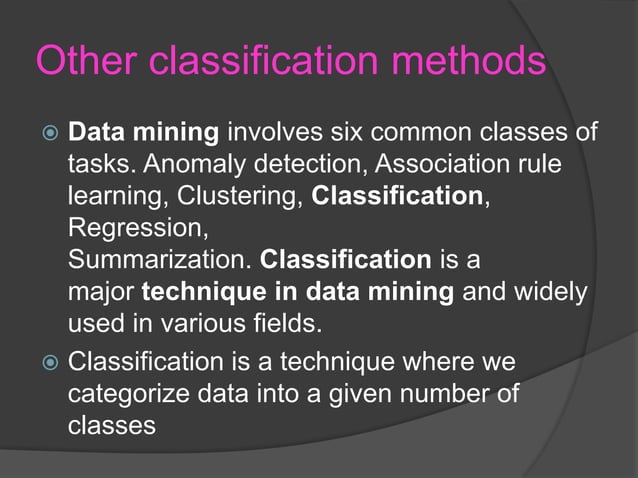 Other classification methods

Data mining involves six common classes of tasks. Anomaly detection, Association rule learning, Clustering, Classification, Regression,
Summarization. Classification is a major technique in data mining and widely used in various fields.

Classification is a technique where we categorize data into a given number of classes